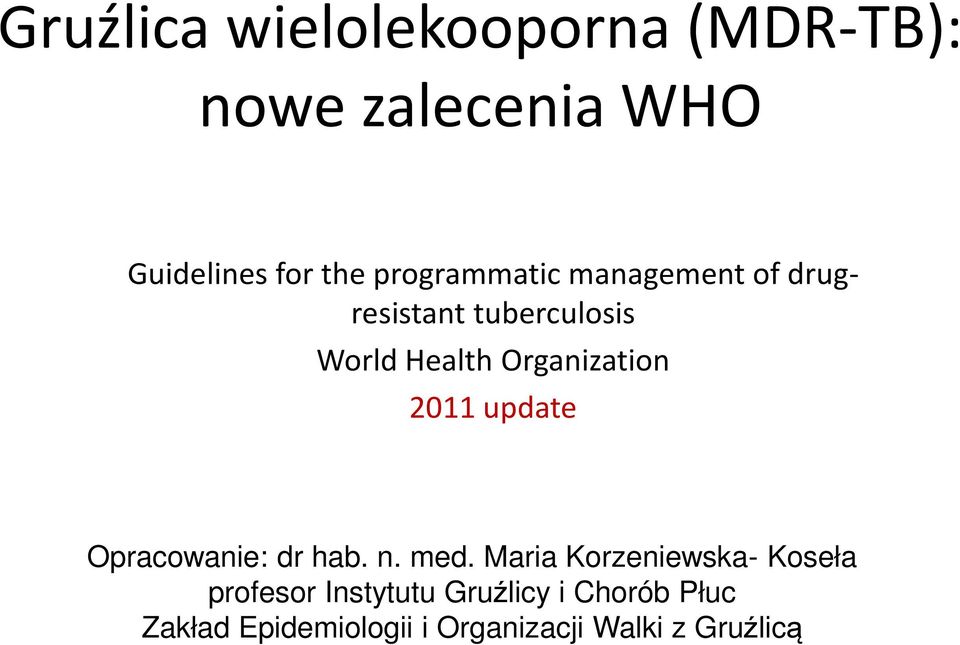 Gruźlica wielolekooporna (MDR-TB): nowe zalecenia WHO

Guidelines for the programmatic management of drug-resistant tuberculosis

World Health Organization

2011 update

Opracowanie: dr hab. n. med. Maria Korzeniewska- Koseła profesor Instytutu Gruźlicy i Chorób Płuc Zakład Epidemiologii i Organizacji Walki z Gruźlicą